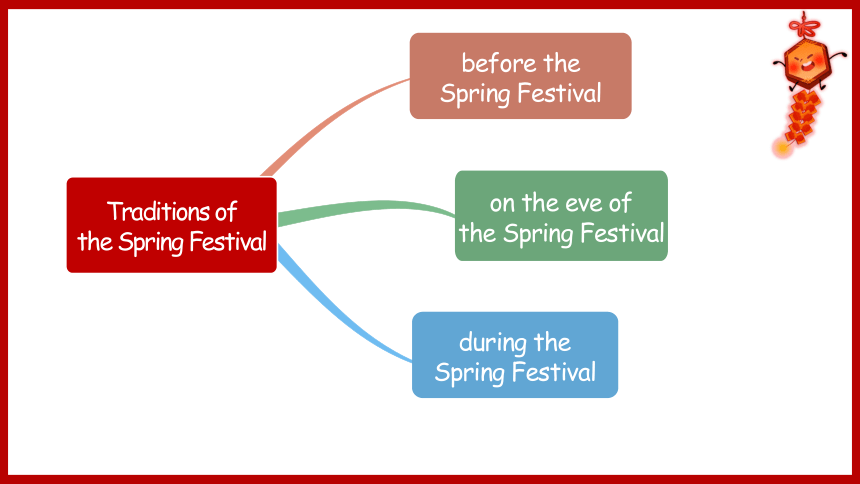 Traditions of the Spring Festival

before the Spring Festival

on the eve of the Spring Festival

during the Spring Festival